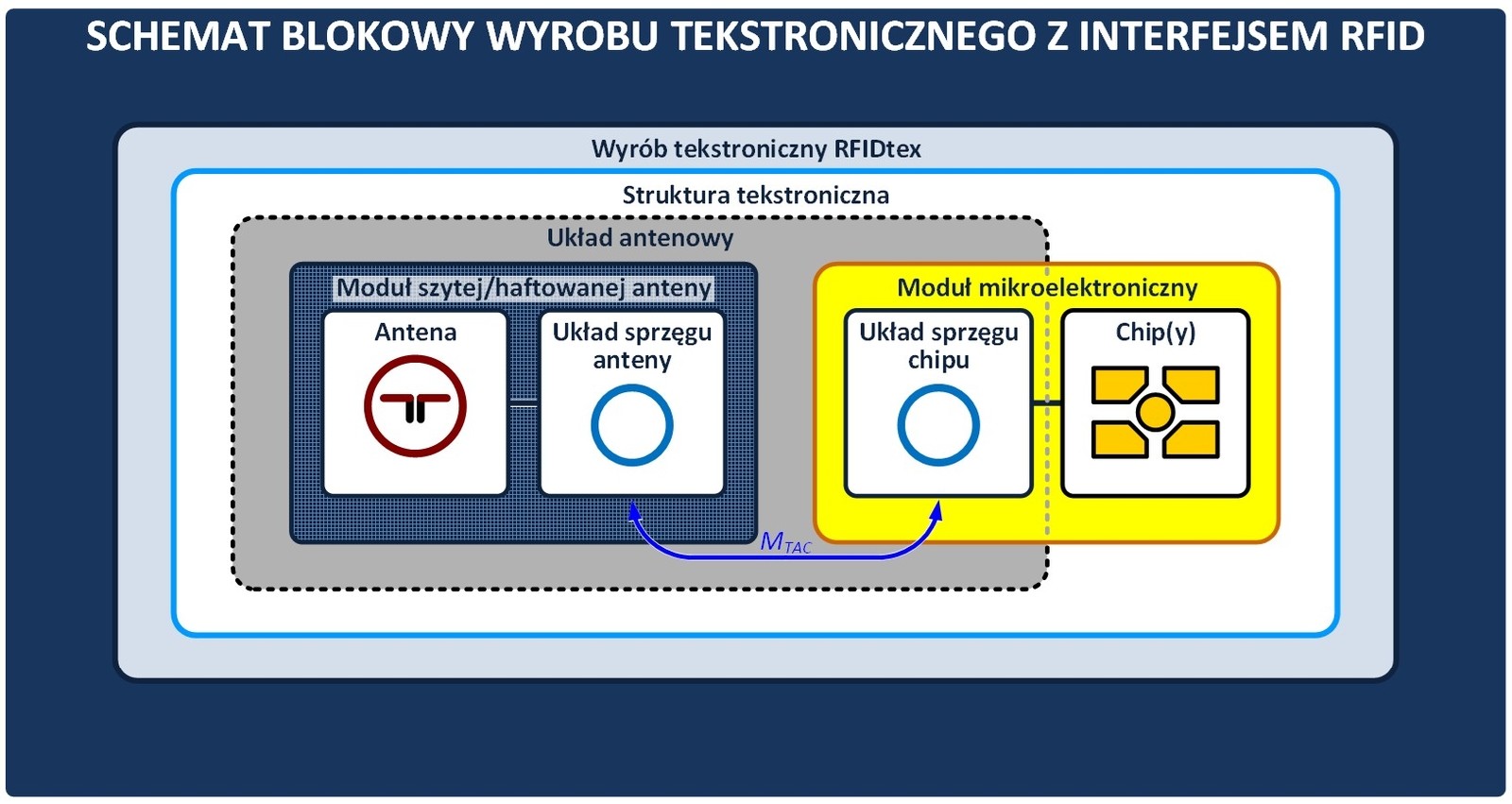 SCHEMAT BLOKOWY WYROBU TEKSTRONICZNEGO Z INTERFEJSEM RFID

Wyrób tekstroniczny RFIDtex

Struktura tekstroniczna

Układ antenowy

Moduł szytej/haftowanej anteny

Antena

Układ sprzęgu anteny

Moduł mikroelektroniczny

Układ sprzęgu chipu

Chip(y)

$M_{TAC}$